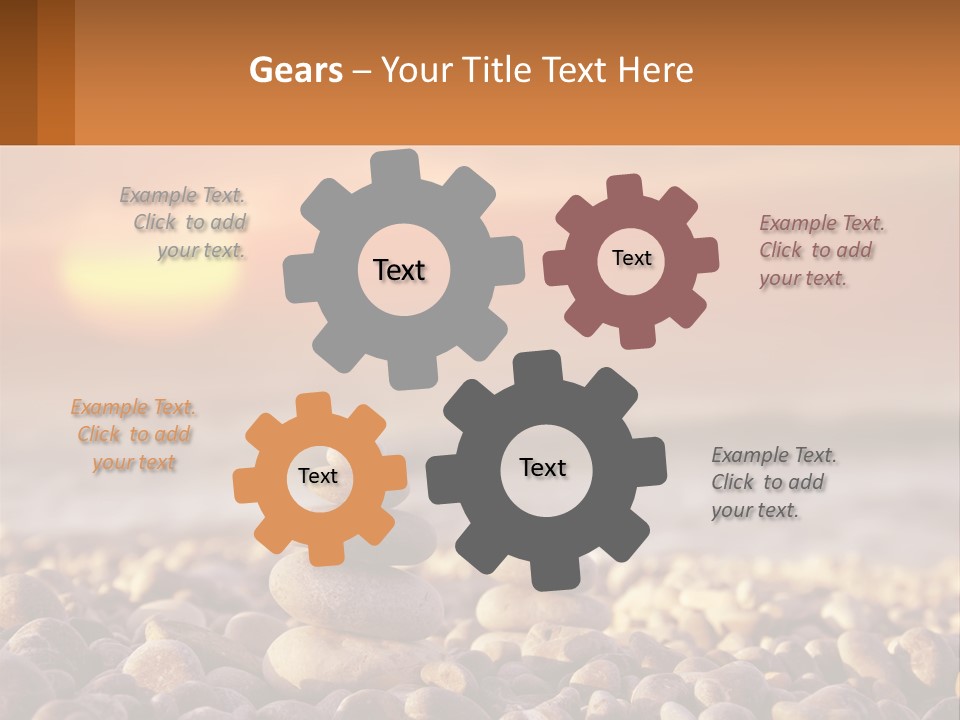 Gears – Your Title Text Here

Example Text. Click to add your text.

Text

Text

Example Text. Click to add your text.

Example Text. Click to add your text

Text

Text

Example Text. Click to add your text.